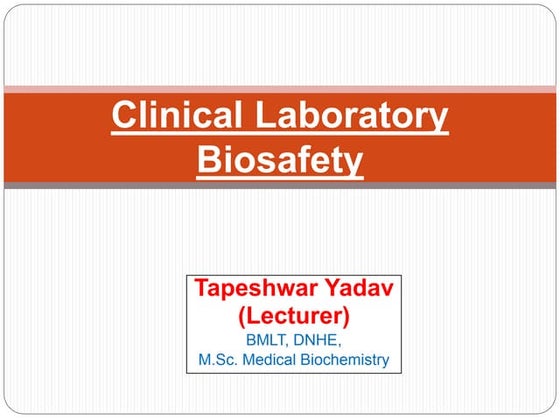 Clinical Laboratory Biosafety

Tapeshwar Yadav
(Lecturer)
BMLT, DNHE,
M.Sc. Medical Biochemistry